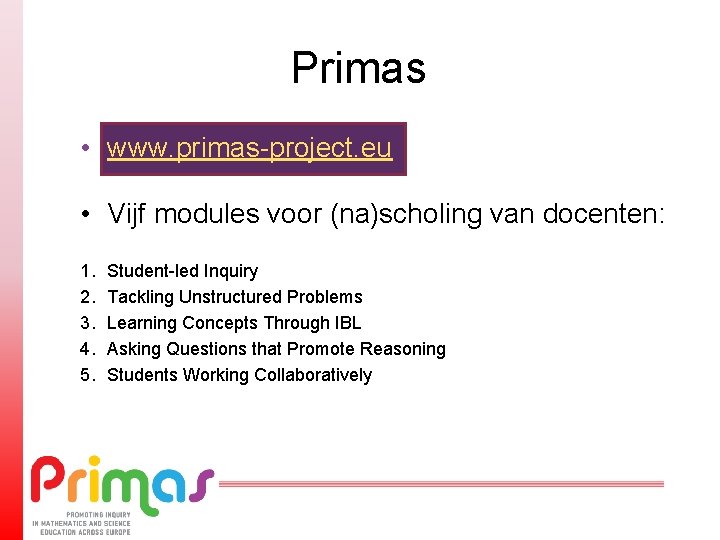 Primas

• www.primas-project.eu

• Vijf modules voor (na)scholing van docenten:

1. Student-led Inquiry
2. Tackling Unstructured Problems
3. Learning Concepts Through IBL
4. Asking Questions that Promote Reasoning
5. Students Working Collaboratively

Primas
PROMOTING INQUIRY IN MATHEMATICS AND SCIENCE EDUCATION ACROSS EUROPE